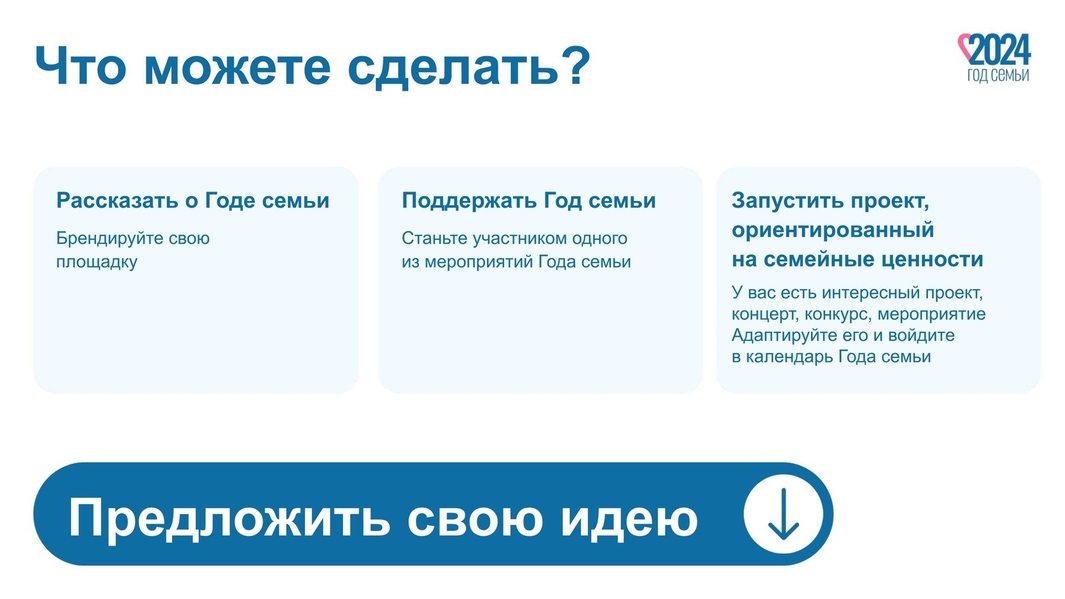 Что можете сделать?

2024
ГОД СЕМЬИ

Рассказать о Годе семьи

Брендируйте свою площадку

Поддержать Год семьи

Станьте участником одного из мероприятий Года семьи

Запустить проект, ориентированный на семейные ценности

У вас есть интересный проект, концерт, конкурс, мероприятие
Адаптируйте его и войдите в календарь Года семьи

Предложить свою идею